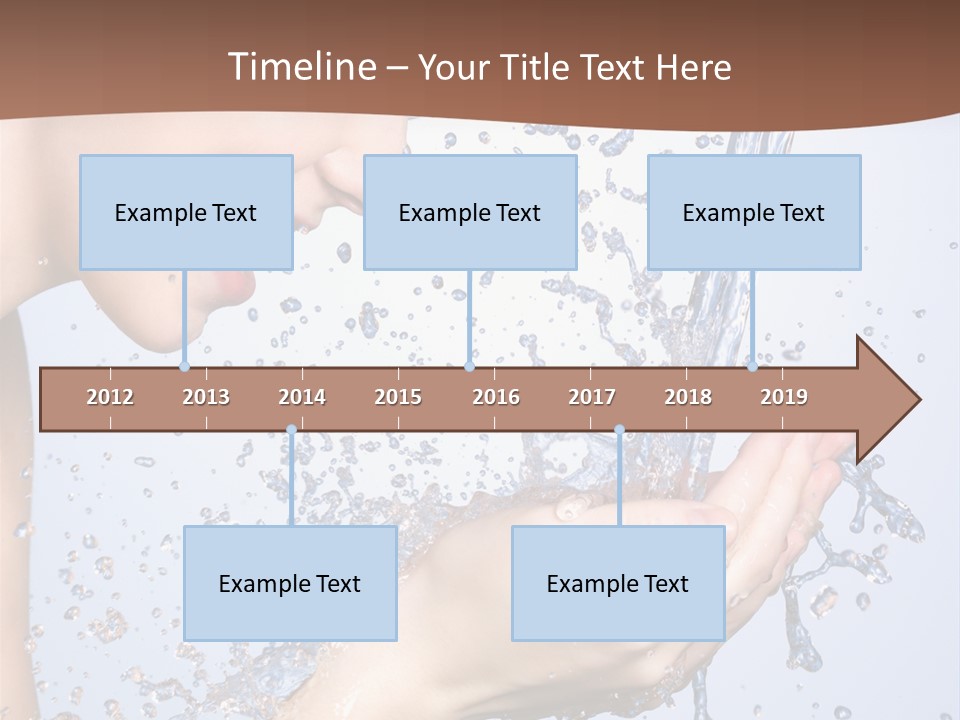 Timeline – Your Title Text Here

Example Text

Example Text

Example Text

2012 2013 2014 2015 2016 2017 2018 2019

Example Text

Example Text